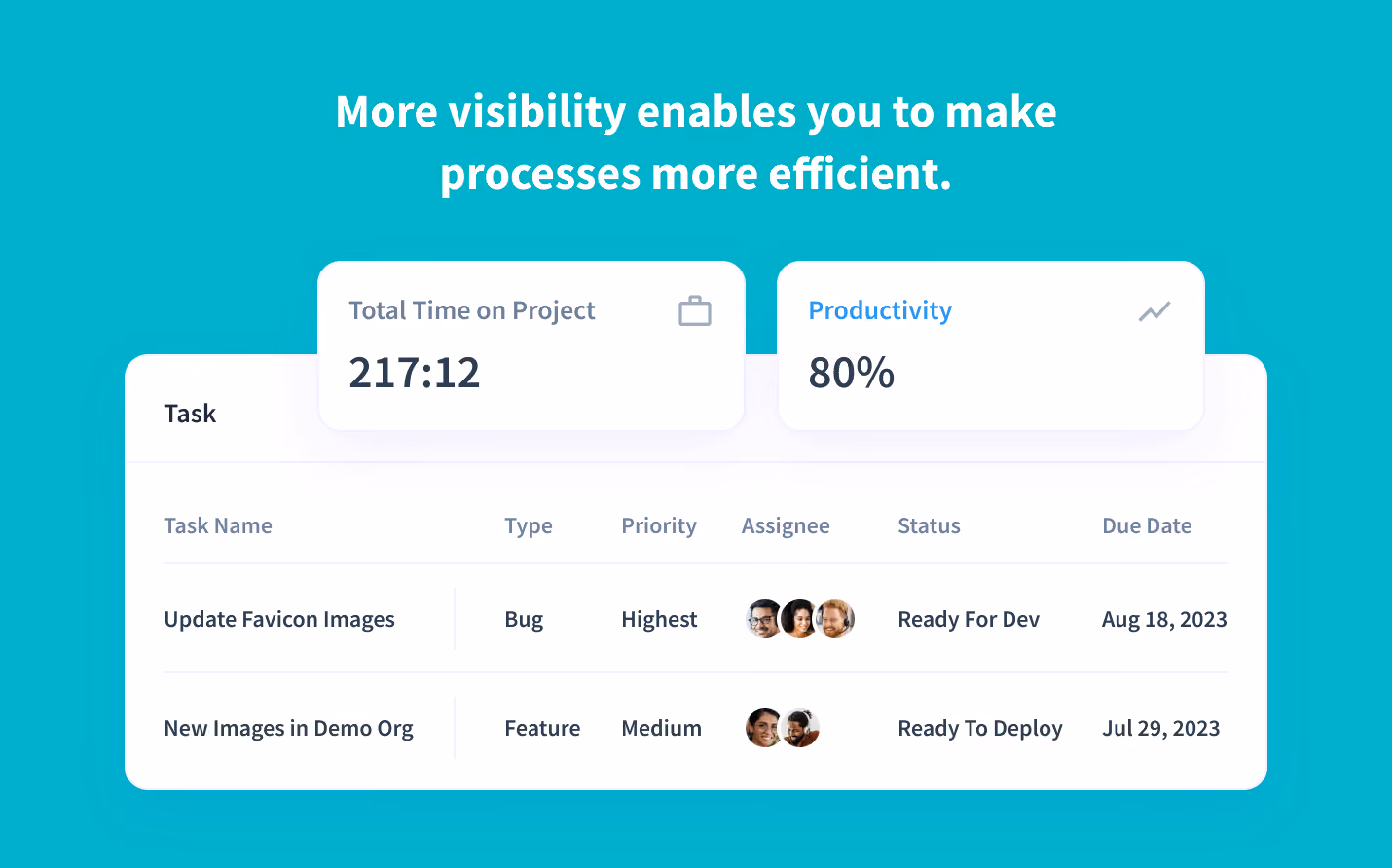 More visibility enables you to make processes more efficient.

Total Time on Project

217:12

Productivity

80%

Task

| Task Name | Type | Priority | Assignee | Status | Due Date |
|---|---|---|---|---|---|
| Update Favicon Images | Bug | Highest | | Ready For Dev | Aug 18, 2023 |
| New Images in Demo Org | Feature | Medium | | Ready To Deploy | Jul 29, 2023 |